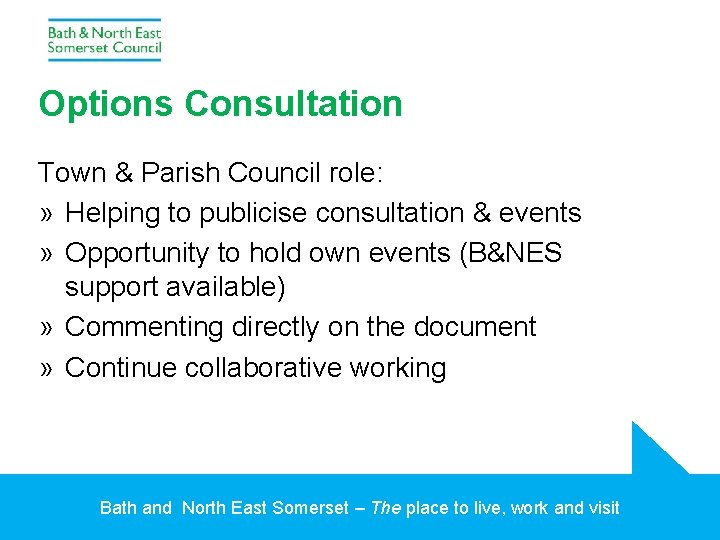 Bath & North East Somerset Council

Options Consultation

Town & Parish Council role:
» Helping to publicise consultation & events
» Opportunity to hold own events (B&NES support available)
» Commenting directly on the document
» Continue collaborative working

Bath and North East Somerset – The place to live, work and visit